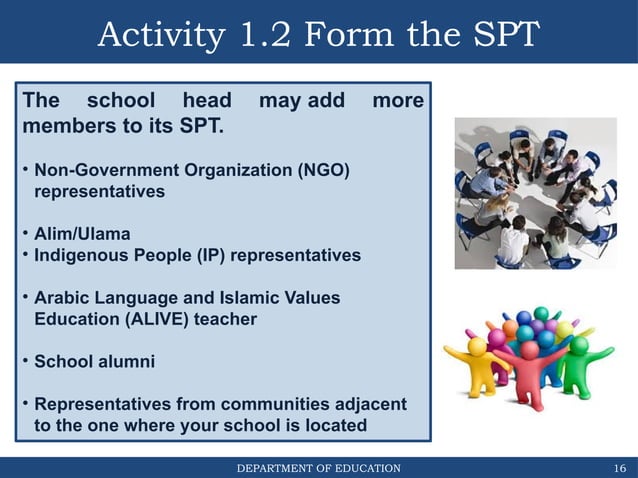 Activity 1.2 Form the SPT

The school head may add more members to its SPT.

• Non-Government Organization (NGO) representatives

• Alim/Ulama
• Indigenous People (IP) representatives

• Arabic Language and Islamic Values Education (ALIVE) teacher

• School alumni

• Representatives from communities adjacent to the one where your school is located

DEPARTMENT OF EDUCATION

16